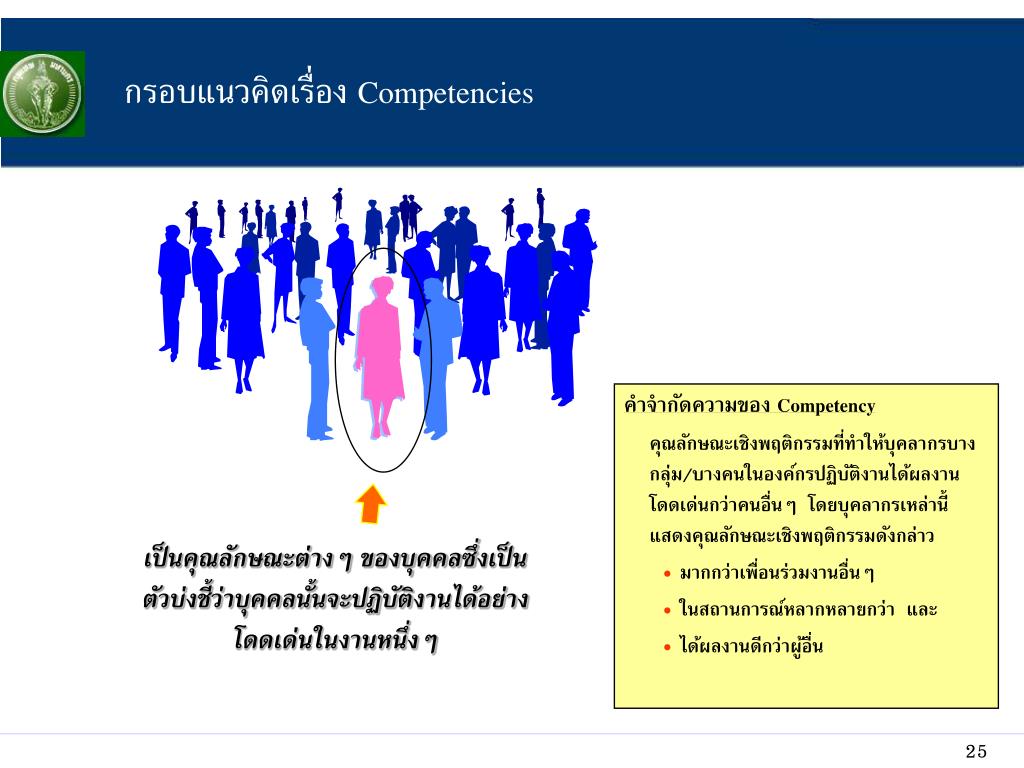 กรอบแนวคิดเรื่อง Competencies

เป็นคุณลักษณะต่าง ๆ ของบุคคลซึ่งเป็นตัวบ่งชี้ว่าบุคคลนั้นจะปฏิบัติงานได้อย่างโดดเด่นในงานหนึ่ง ๆ

คำจำกัดความของ Competency

คุณลักษณะเชิงพฤติกรรมที่ทำให้บุคลากรบางกลุ่ม/บางคนในองค์กรปฏิบัติงานได้ผลงานโดดเด่นกว่าคนอื่น ๆ โดยบุคลากรเหล่านี้แสดงคุณลักษณะเชิงพฤติกรรมดังกล่าว

• มากกว่าเพื่อนร่วมงานอื่น ๆ
• ในสถานการณ์หลากหลายกว่า และ
• ได้ผลงานดีกว่าผู้อื่น

25